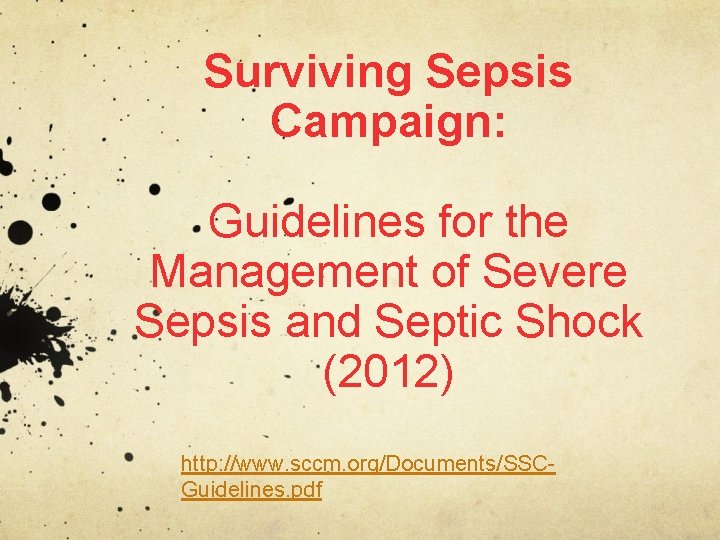 Surviving Sepsis Campaign:

Guidelines for the Management of Severe Sepsis and Septic Shock (2012)

http://www.sccm.org/Documents/SSC-Guidelines.pdf